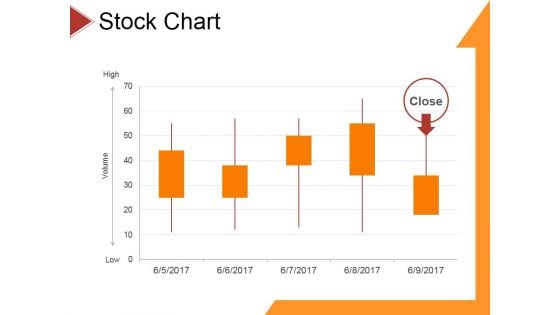 Stock Chart

High
Volume
Low

70
60
50
40
30
20
10
0

Close

6/5/2017
6/6/2017
6/7/2017
6/8/2017
6/9/2017